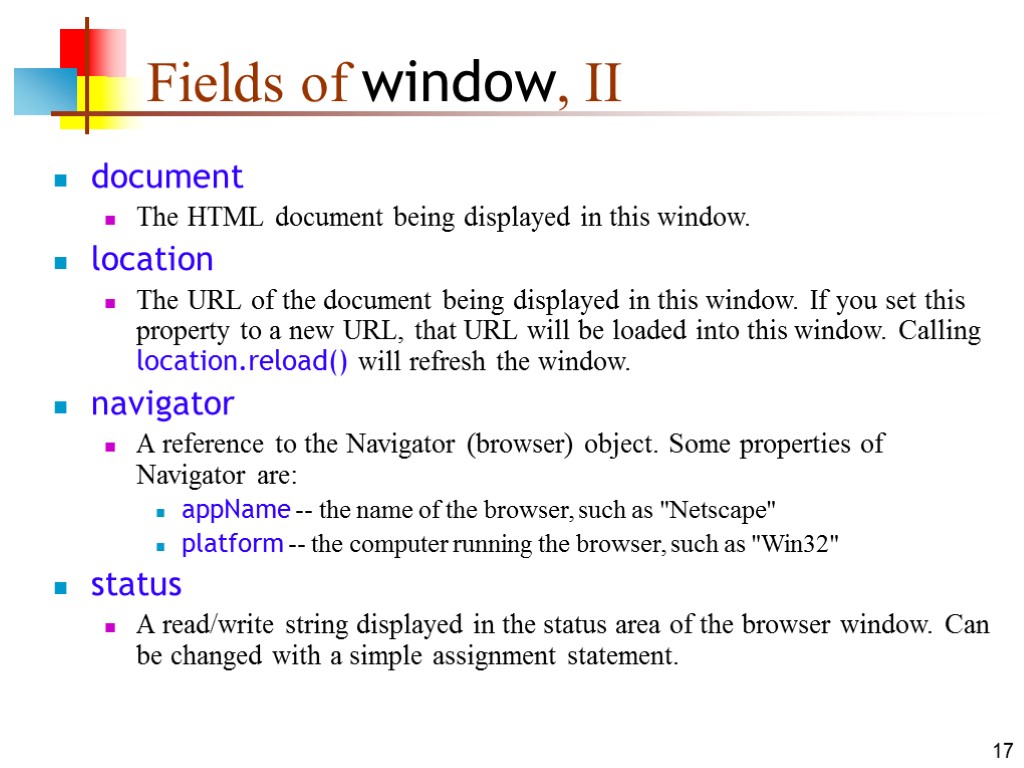 Fields of window, II

document

The HTML document being displayed in this window.

location

The URL of the document being displayed in this window. If you set this property to a new URL, that URL will be loaded into this window. Calling location.reload() will refresh the window.

navigator

A reference to the Navigator (browser) object. Some properties of Navigator are:

appName -- the name of the browser, such as "Netscape"

platform -- the computer running the browser, such as "Win32"

status

A read/write string displayed in the status area of the browser window. Can be changed with a simple assignment statement.

17